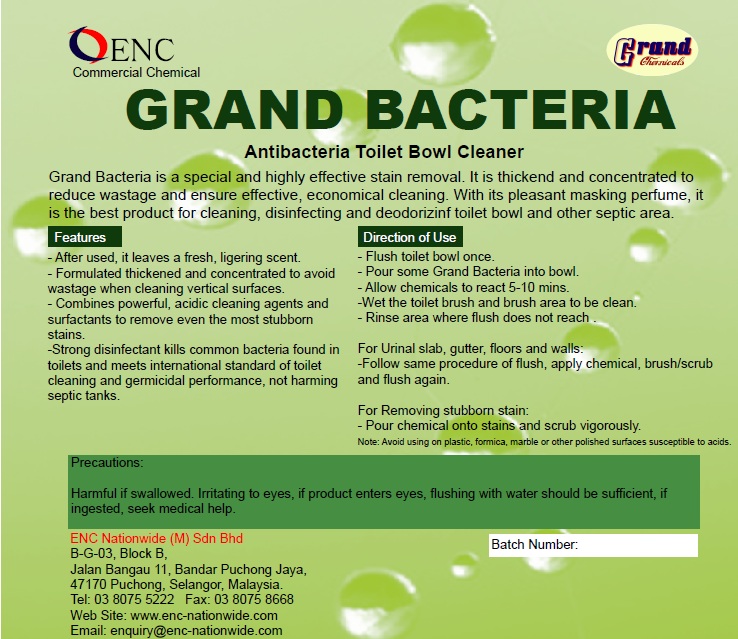 ENC
Commercial Chemical

Grand Chemicals

GRAND BACTERIA

Antibacteria Toilet Bowl Cleaner

Grand Bacteria is a special and highly effective stain removal. It is thickend and concentrated to reduce wastage and ensure effective, economical cleaning. With its pleasant masking perfume, it is the best product for cleaning, disinfecting and deodorizinf toilet bowl and other septic area.

Features

- After used, it leaves a fresh, ligering scent.
- Formulated thickened and concentrated to avoid wastage when cleaning vertical surfaces.
- Combines powerful, acidic cleaning agents and surfactants to remove even the most stubborn stains.
-Strong disinfectant kills common bacteria found in toilets and meets international standard of toilet cleaning and germicidal performance, not harming septic tanks.

Direction of Use

- Flush toilet bowl once.
- Pour some Grand Bacteria into bowl.
- Allow chemicals to react 5-10 mins.
-Wet the toilet brush and brush area to be clean.
- Rinse area where flush does not reach .

For Urinal slab, gutter, floors and walls:
-Follow same procedure of flush, apply chemical, brush/scrub and flush again.

For Removing stubborn stain:
- Pour chemical onto stains and scrub vigorously.
Note: Avoid using on plastic, formica, marble or other polished surfaces susceptible to acids.

Precautions:

Harmful if swallowed. Irritating to eyes, if product enters eyes, flushing with water should be sufficient, if ingested, seek medical help.

ENC Nationwide (M) Sdn Bhd
B-G-03, Block B,
Jalan Bangau 11, Bandar Puchong Jaya,
47170 Puchong, Selangor, Malaysia.
Tel: 03 8075 5222 Fax: 03 8075 8668
Web Site: www.enc-nationwide.com
Email: enquiry@enc-nationwide.com

Batch Number: